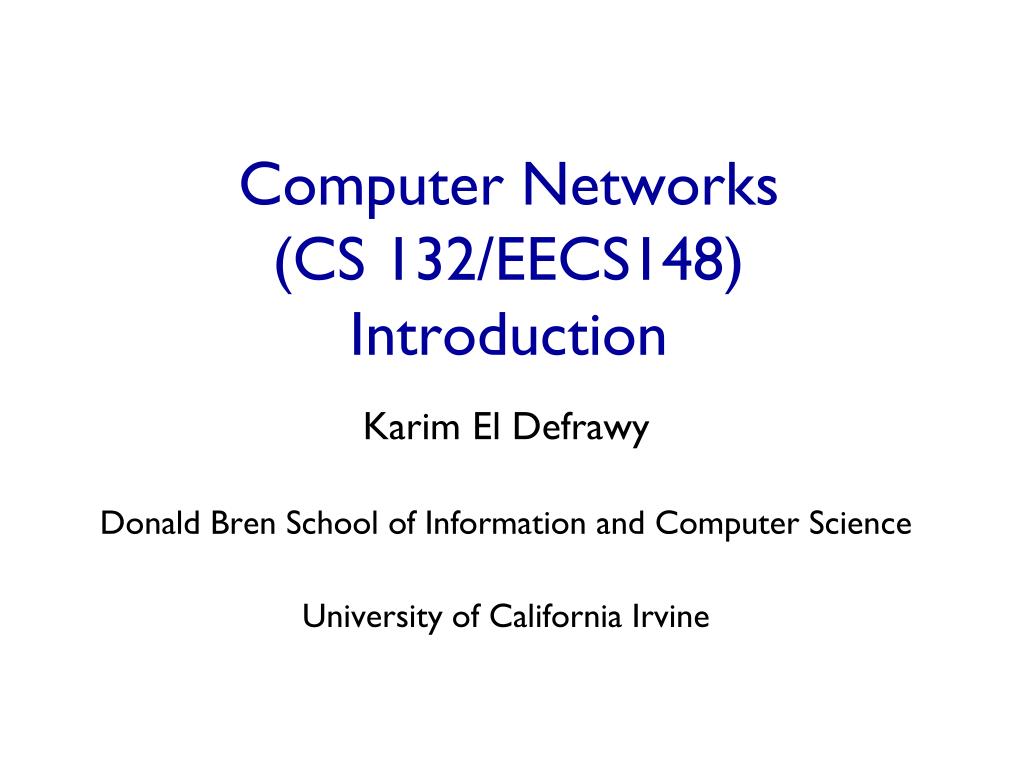 Computer Networks
(CS 132/EECS148)
Introduction

Karim El Defrawy

Donald Bren School of Information and Computer Science

University of California Irvine